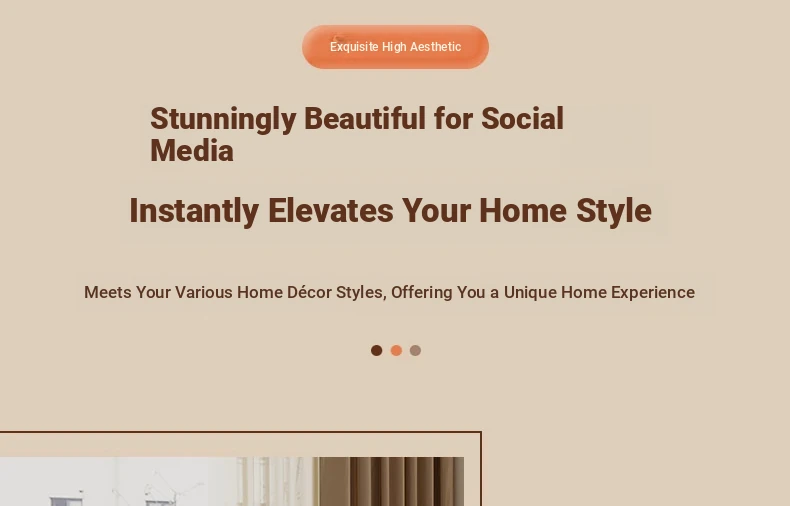 Exquisite High Aesthetic

Stunningly Beautiful for Social Media

Instantly Elevates Your Home Style

Meets Your Various Home Décor Styles, Offering You a Unique Home Experience